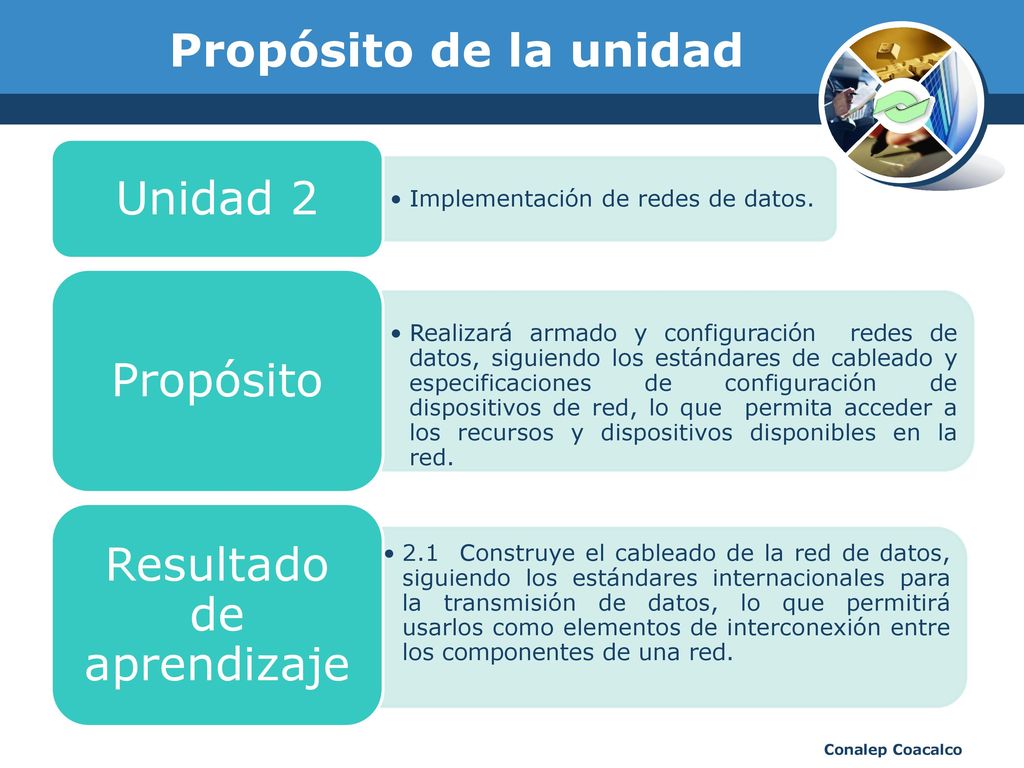 Propósito de la unidad

Unidad 2

• Implementación de redes de datos.

Propósito

• Realizará armado y configuración redes de datos, siguiendo los estándares de cableado y especificaciones de configuración de dispositivos de red, lo que permita acceder a los recursos y dispositivos disponibles en la red.

Resultado de aprendizaje

• 2.1 Construye el cableado de la red de datos, siguiendo los estándares internacionales para la transmisión de datos, lo que permitirá usarlos como elementos de interconexión entre los componentes de una red.

Conalep Coacalco